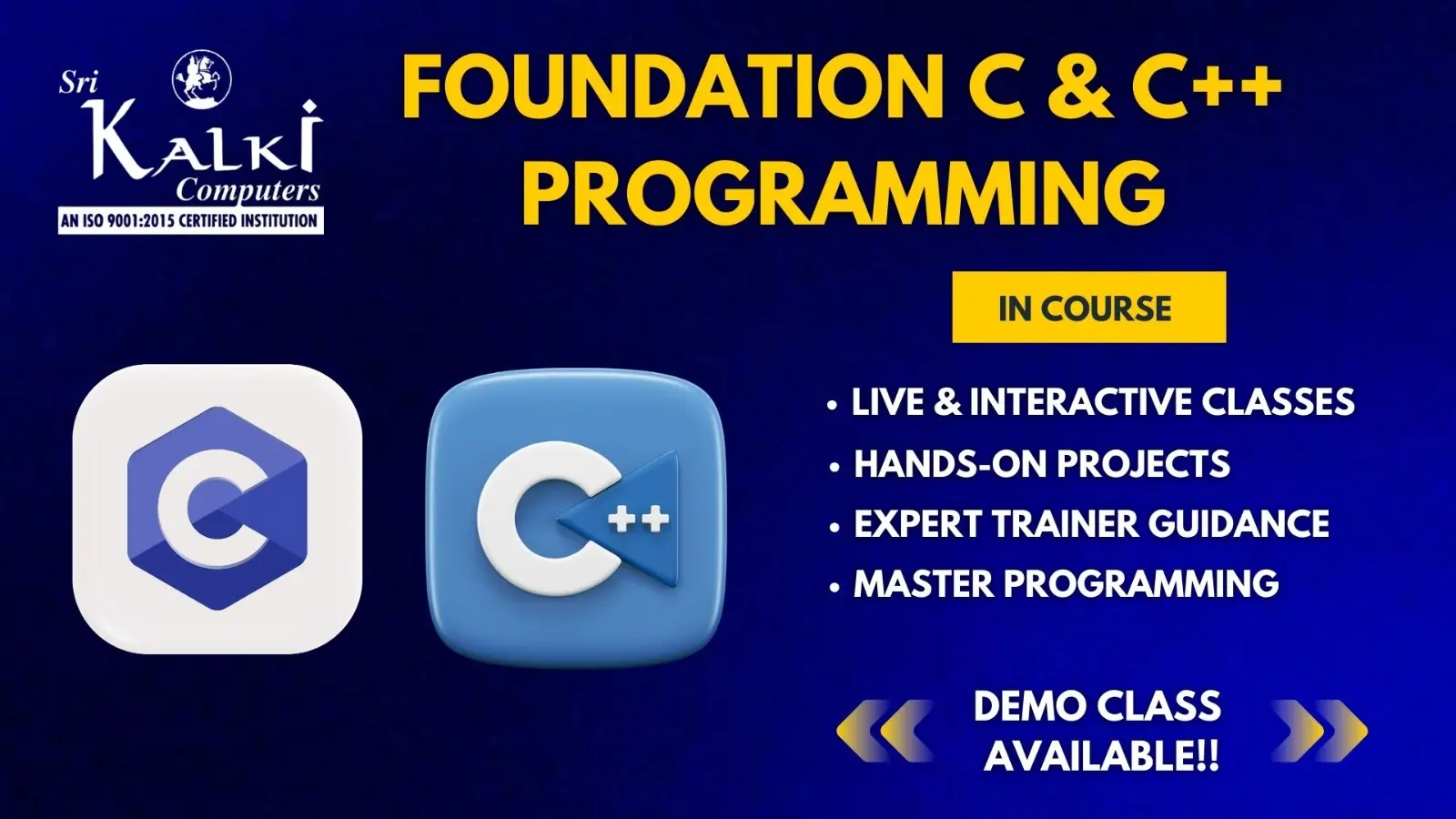 Sri KALKI Computers
AN ISO 9001:2015 CERTIFIED INSTITUTION

FOUNDATION C & C++ PROGRAMMING

IN COURSE

C

C++

• LIVE & INTERACTIVE CLASSES
• HANDS-ON PROJECTS
• EXPERT TRAINER GUIDANCE
• MASTER PROGRAMMING

DEMO CLASS AVAILABLE!!